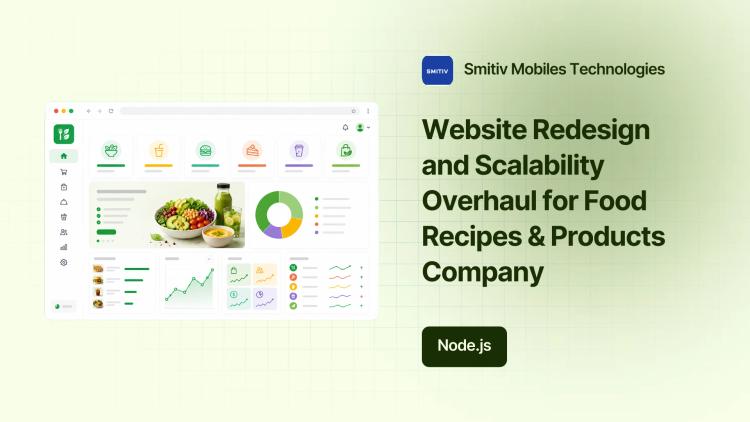 SMITIV

Smitiv Mobiles Technologies

Website Redesign and Scalability Overhaul for Food Recipes & Products Company

Node.js